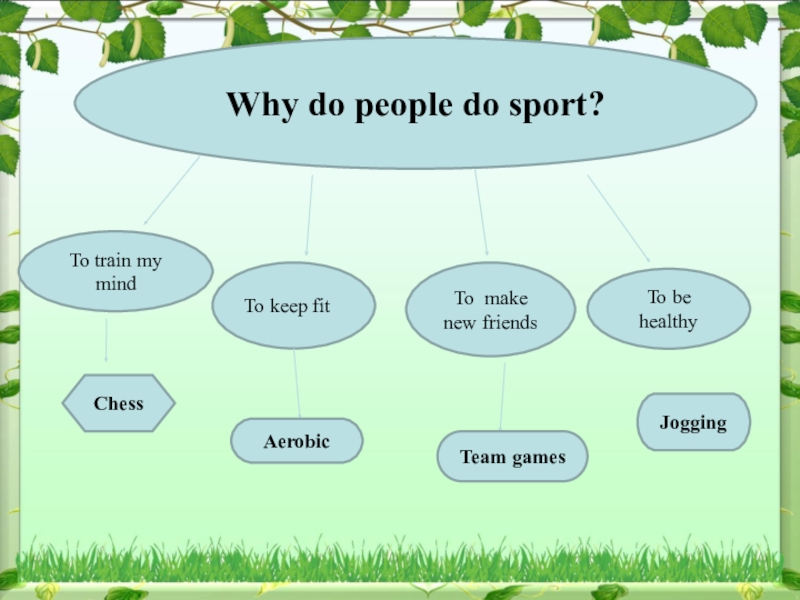 Why do people do sport?

To train my mind

To keep fit

To make new friends

To be healthy

Chess

Aerobic

Team games

Jogging